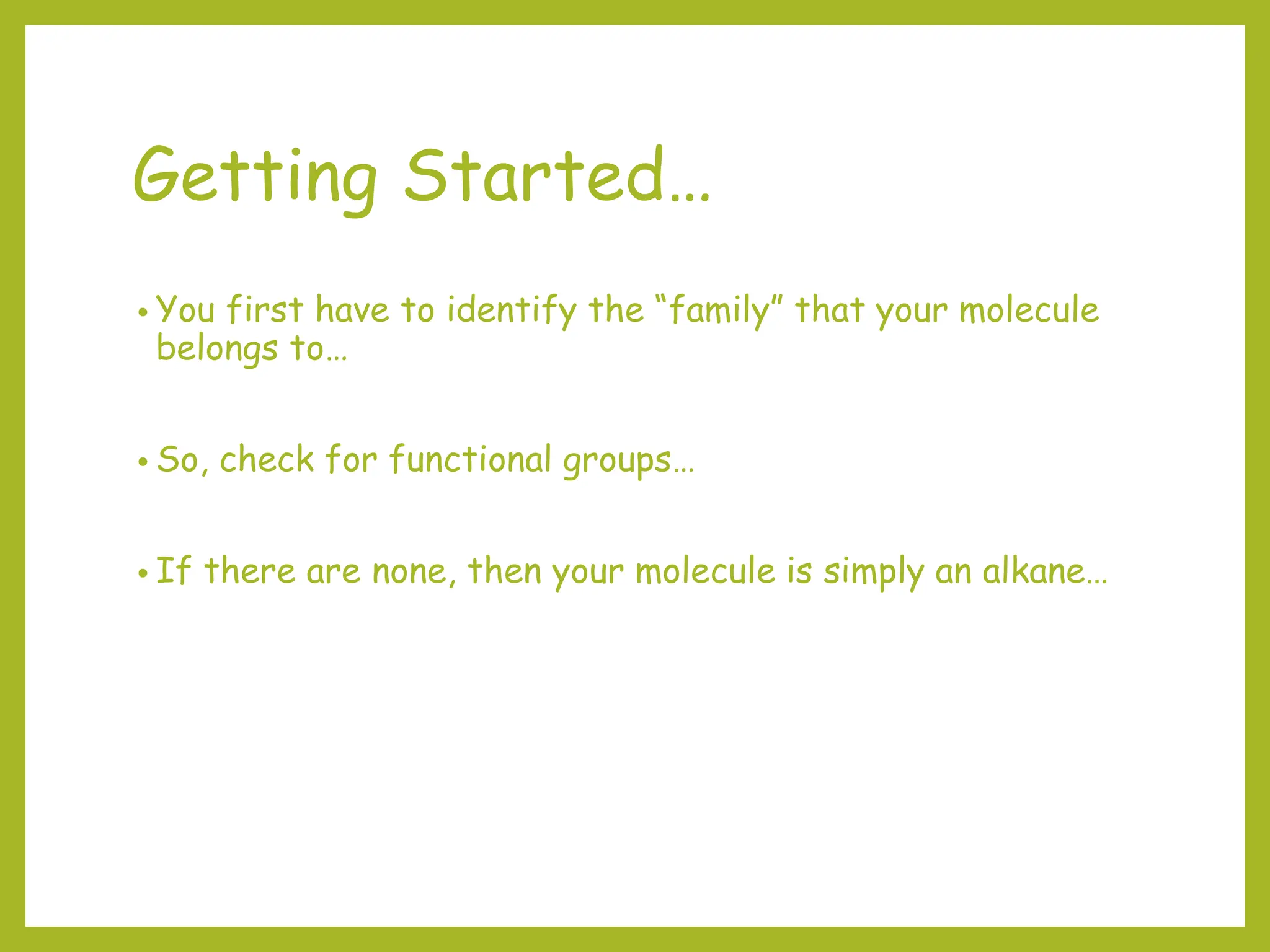 Getting Started…

• You first have to identify the “family” that your molecule belongs to…

• So, check for functional groups…

• If there are none, then your molecule is simply an alkane…